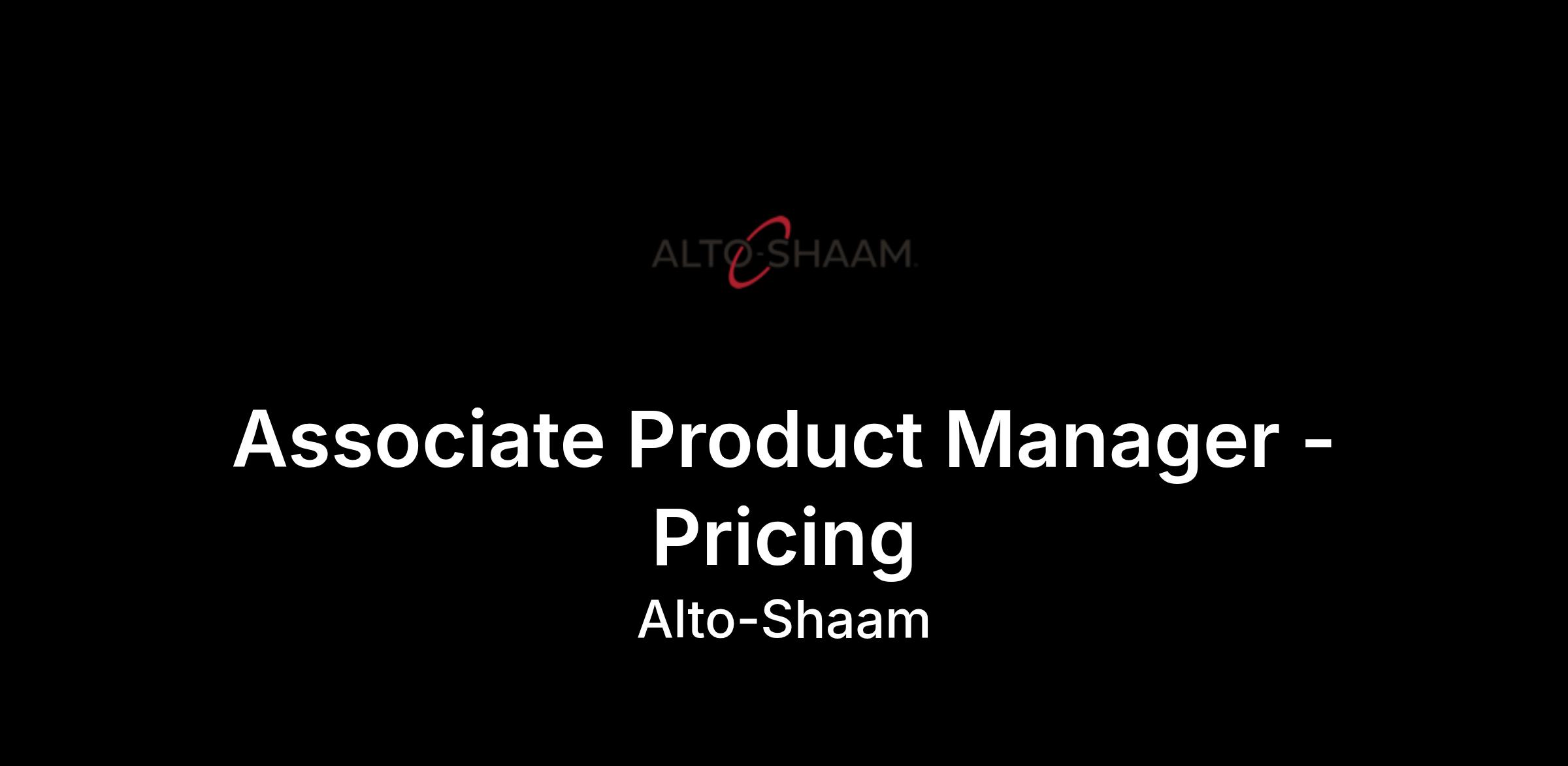 ALTO-SHAAM.

Associate Product Manager - Pricing

Alto-Shaam